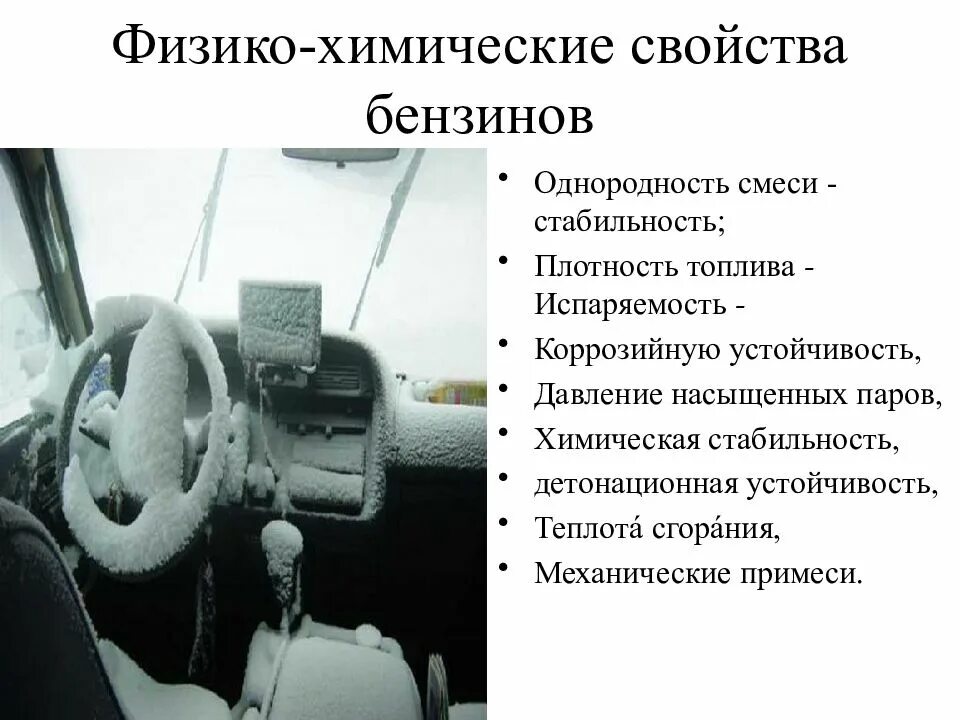 Физико-химические свойства бензинов

• Однородность смеси - стабильность;
• Плотность топлива - Испаряемость -
• Коррозийную устойчивость,
• Давление насыщенных паров,
• Химическая стабильность,
• детонационная устойчивость,
• Теплота́ сгора́ния,
• Механические примеси.